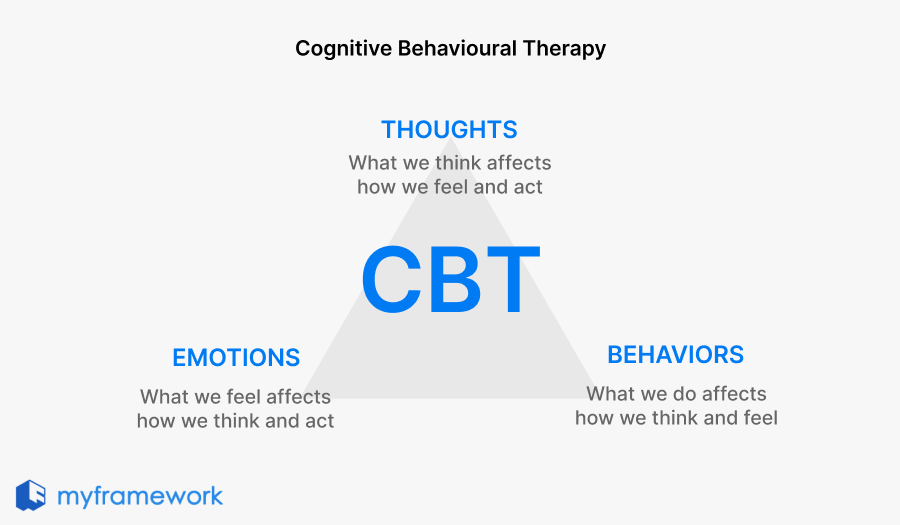 Cognitive Behavioural Therapy

THOUGHTS
What we think affects how we feel and act

CBT

EMOTIONS
What we feel affects how we think and act

BEHAVIORS
What we do affects how we think and feel

myframework